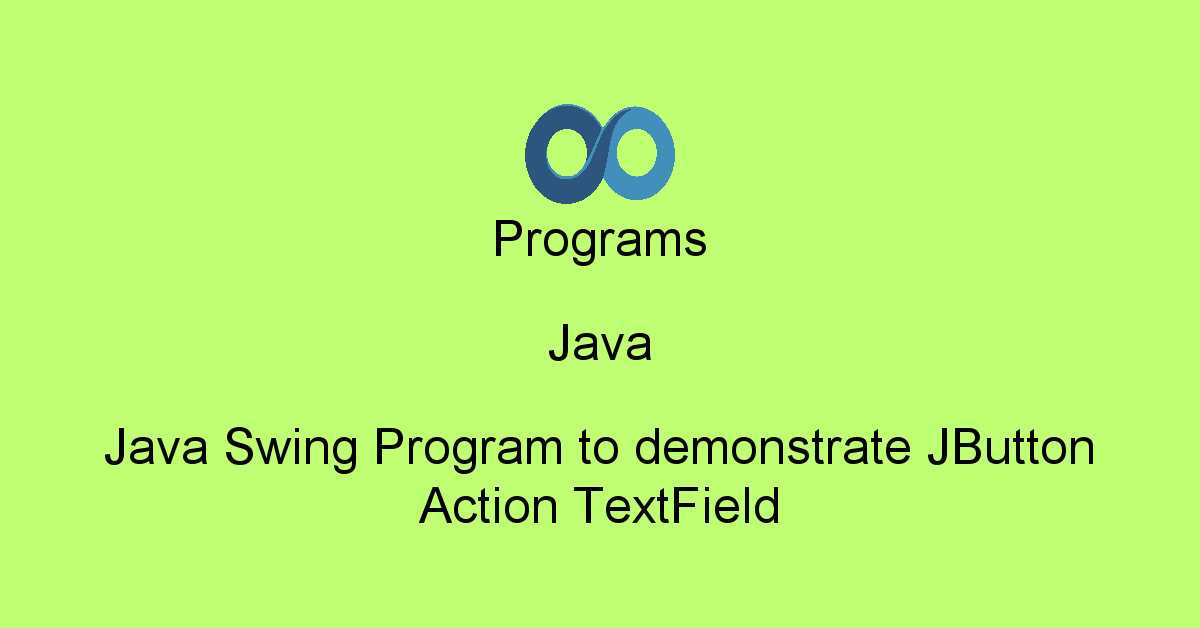 Programs

Java

Java Swing Program to demonstrate JButton Action TextField